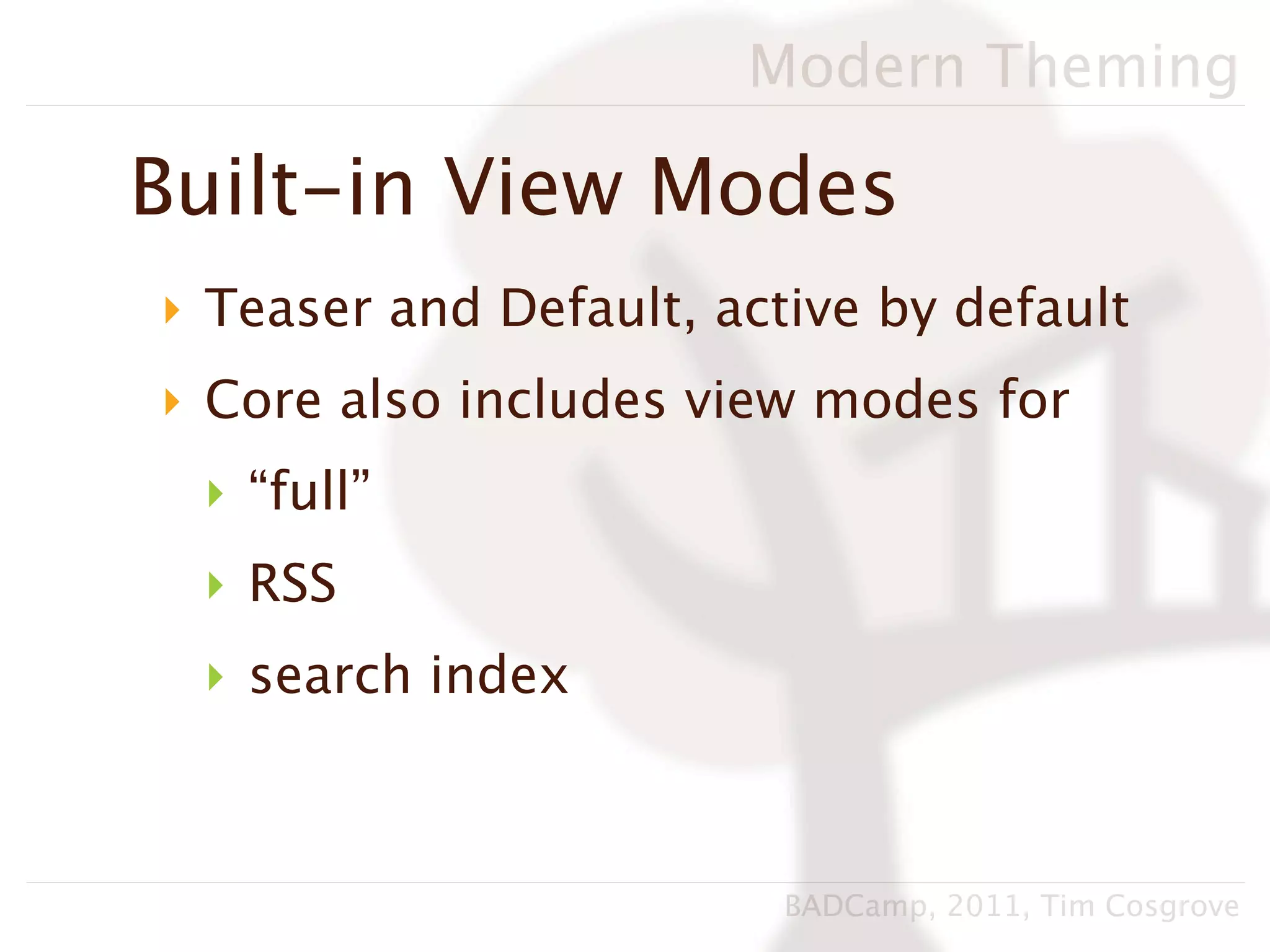 Modern Theming

Built-in View Modes

Teaser and Default, active by default

Core also includes view modes for

“full”

RSS

search index

BADCamp, 2011, Tim Cosgrove